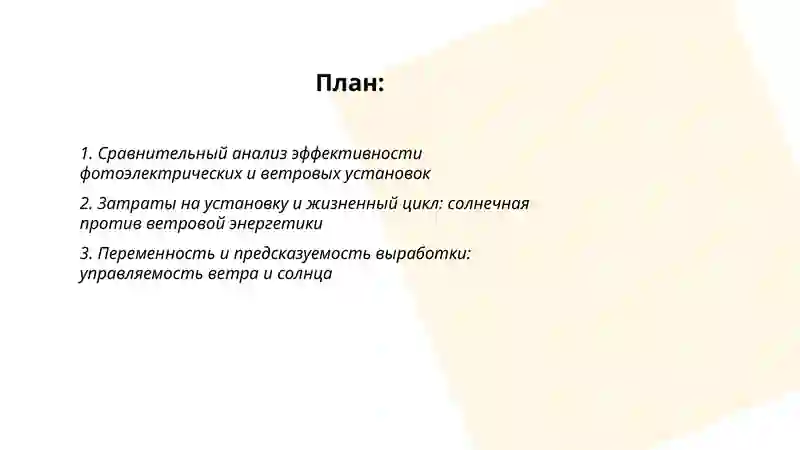 План:

1. Сравнительный анализ эффективности фотоэлектрических и ветровых установок

2. Затраты на установку и жизненный цикл: солнечная против ветровой энергетики

3. Переменность и предсказуемость выработки: управляемость ветра и солнца